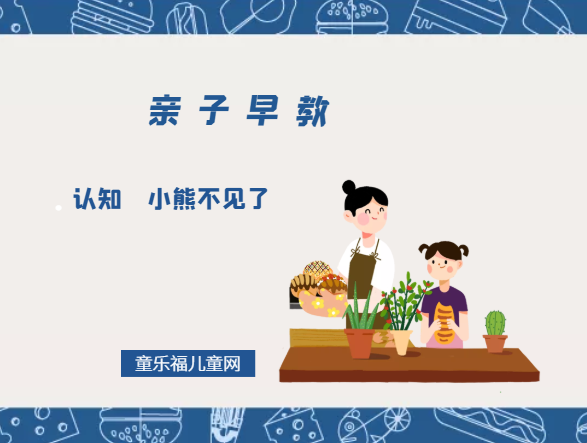 亲子早教

认知　小熊不见了

童乐福儿童网